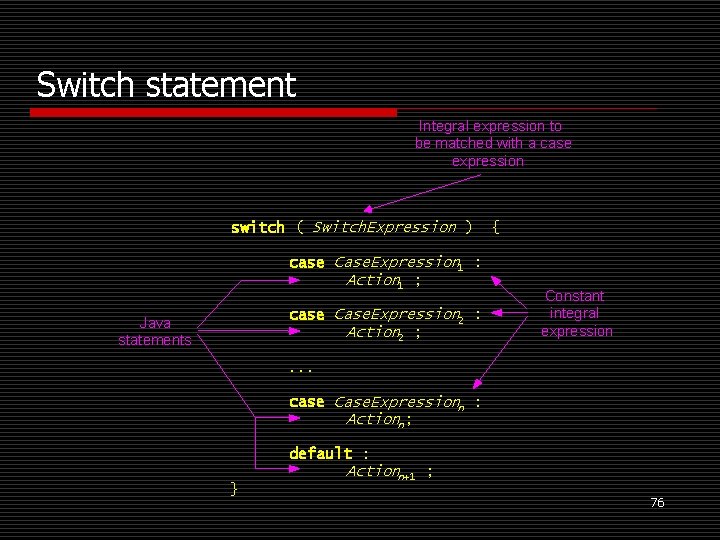 Switch statement

Integral expression to be matched with a case expression

switch ( SwitchExpression ) {

case $CaseExpression_1$ :
$Action_1$ ;

case $CaseExpression_2$ :
$Action_2$ ;

...

case $CaseExpression_n$ :
$Action_n$;

default :
$Action_{n+1}$ ;

}

Java statements

Constant integral expression

76